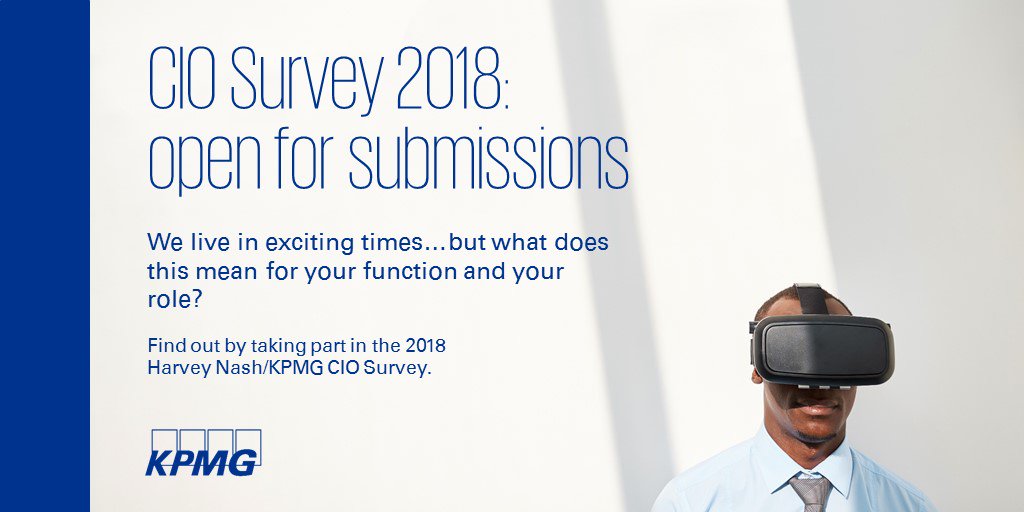 CIO Survey 2018: open for submissions

We live in exciting times...but what does this mean for your function and your role?

Find out by taking part in the 2018 Harvey Nash/KPMG CIO Survey.

KPMG